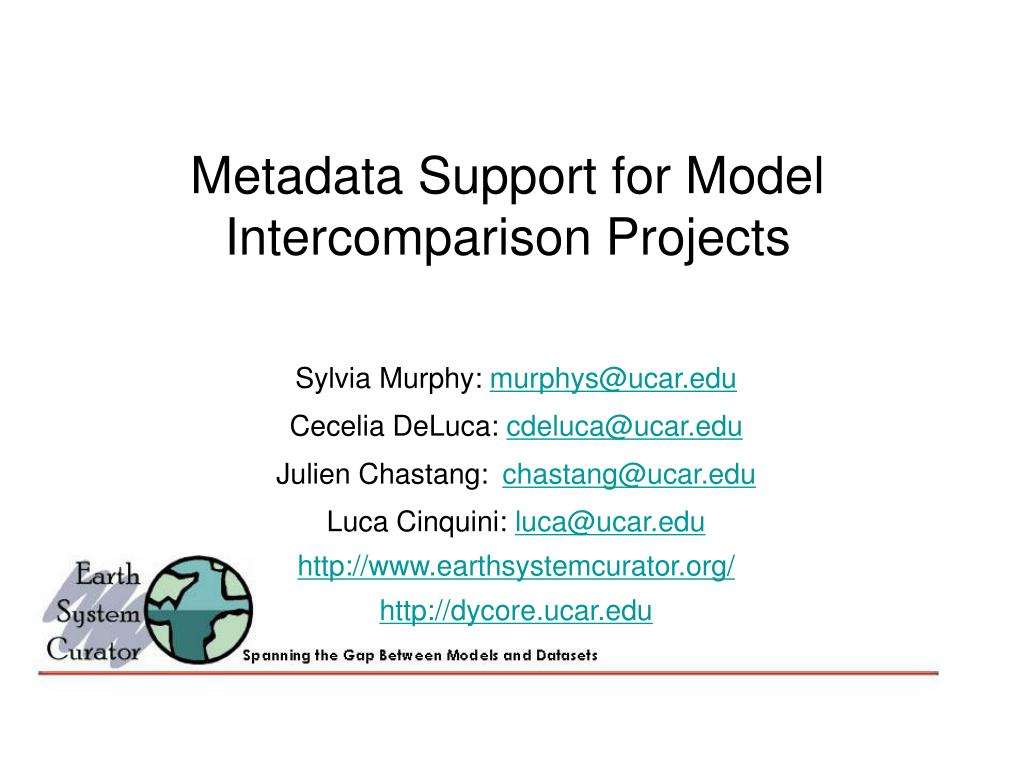 Metadata Support for Model Intercomparison Projects

Sylvia Murphy: murphys@ucar.edu

Cecelia DeLuca: cdeluca@ucar.edu

Julien Chastang: chastang@ucar.edu

Luca Cinquini: luca@ucar.edu

http://www.earthsystemcurator.org/

http://dycore.ucar.edu

Earth System Curator

Spanning the Gap Between Models and Datasets